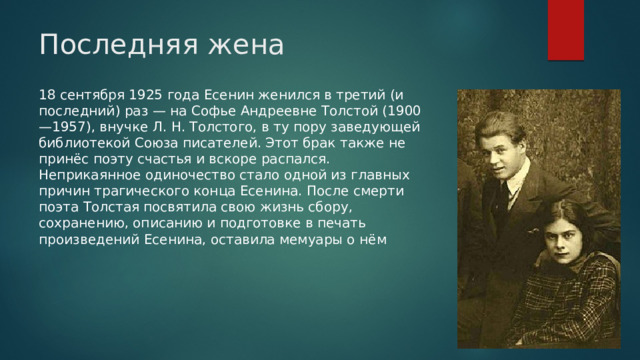 Последняя жена

18 сентября 1925 года Есенин женился в третий (и последний) раз — на Софье Андреевне Толстой (1900—1957), внучке Л. Н. Толстого, в ту пору заведующей библиотекой Союза писателей. Этот брак также не принёс поэту счастья и вскоре распался. Неприкаянное одиночество стало одной из главных причин трагического конца Есенина. После смерти поэта Толстая посвятила свою жизнь сбору, сохранению, описанию и подготовке в печать произведений Есенина, оставила мемуары о нём